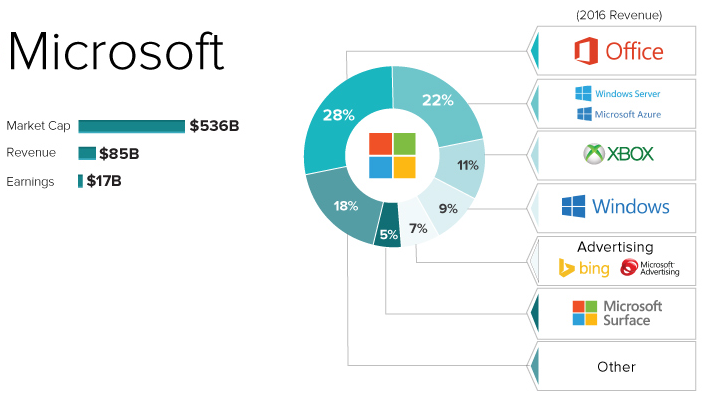 Microsoft

Market Cap $536B
Revenue $85B
Earnings $17B

28%
22%
11%
9%
7%
5%
18%

(2016 Revenue)

Office

Windows Server
Microsoft Azure

XBOX

Windows

Advertising
bing
Microsoft Advertising

Microsoft Surface

Other